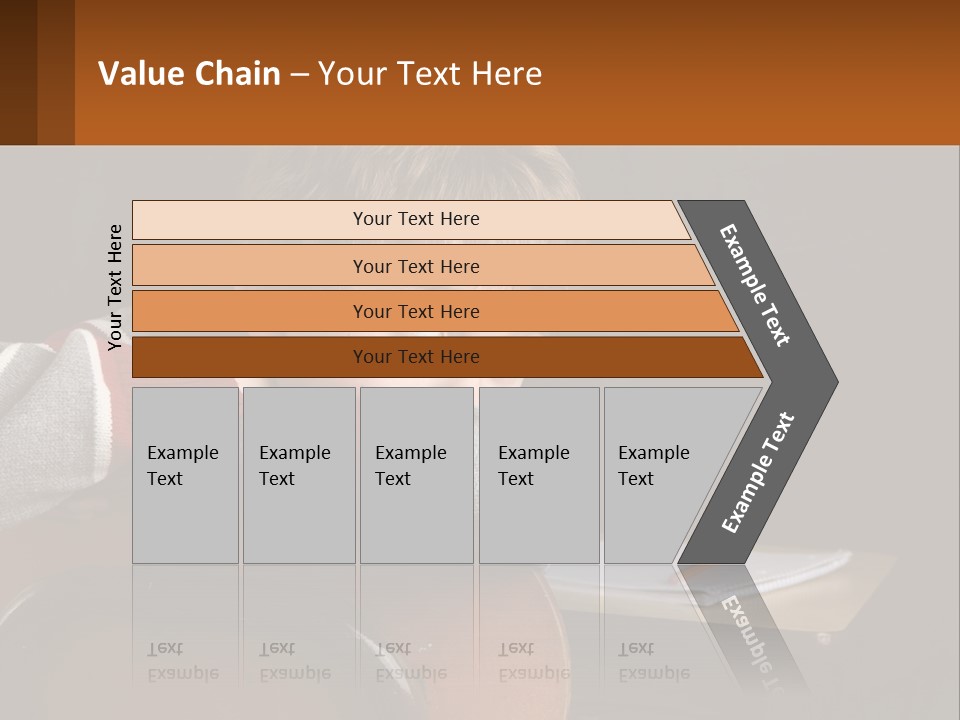 Value Chain – Your Text Here

Your Text Here

Your Text Here

Your Text Here

Your Text Here

Your Text Here

Example Text

Example Text

Example Text

Example Text

Example Text

Example Text

Example Text